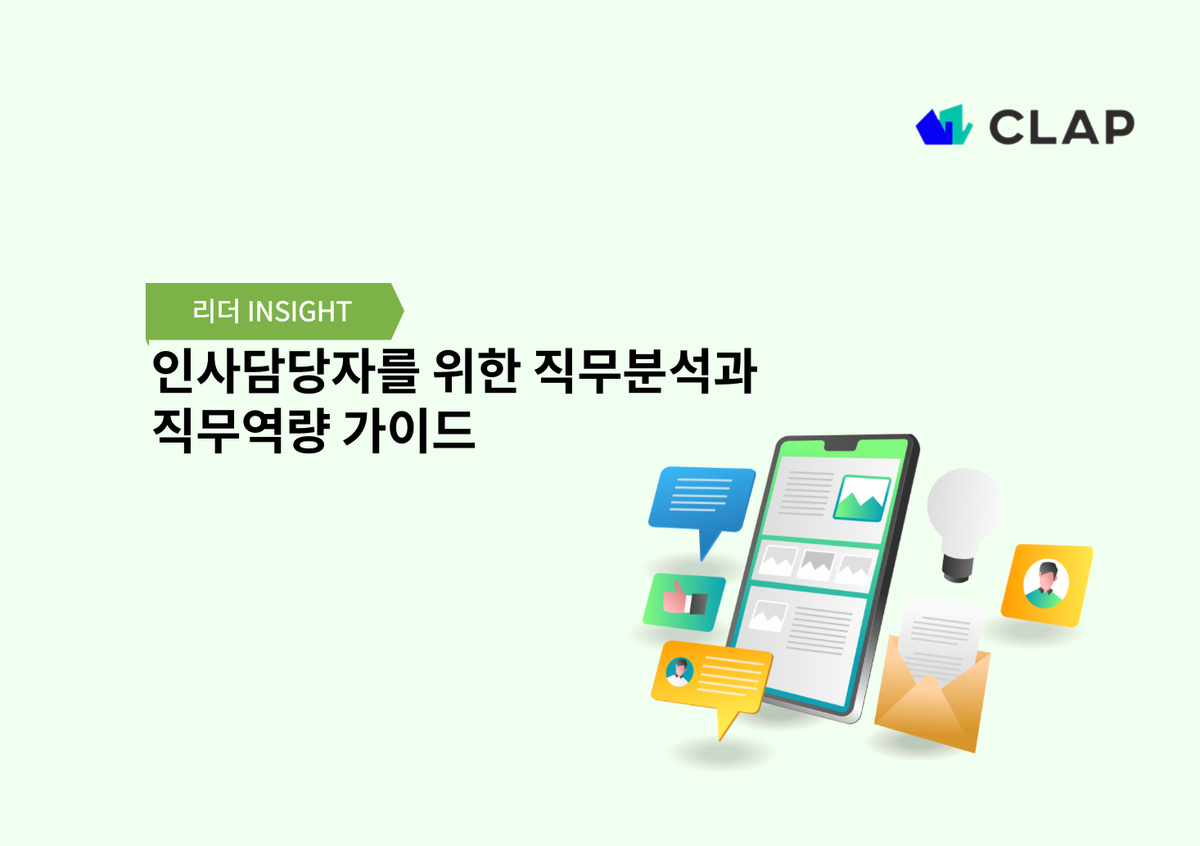 CLAP

리더 INSIGHT

인사담당자를 위한 직무분석과 직무역량 가이드